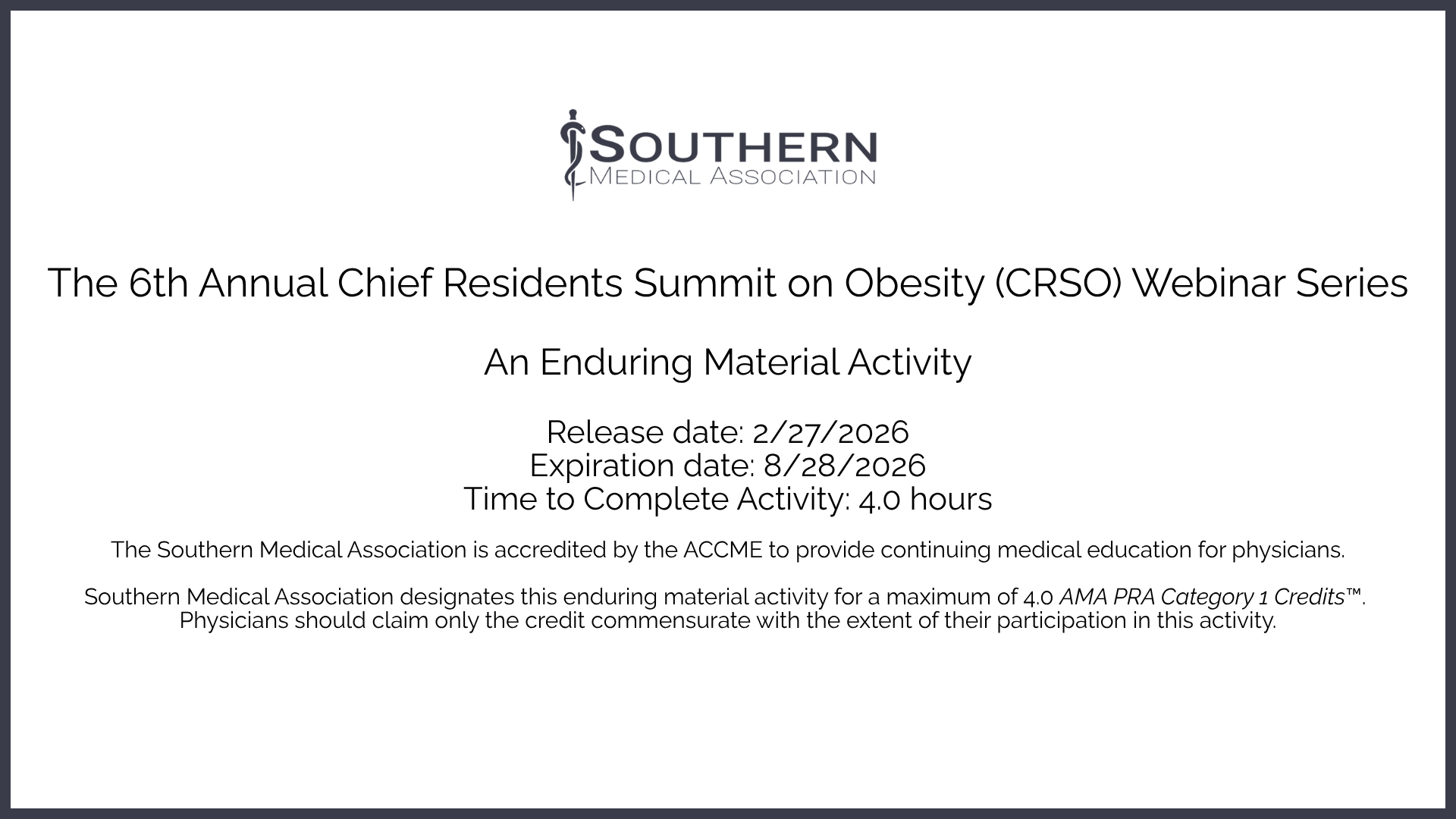 SOUTHERN
MEDICAL ASSOCIATION

The 6th Annual Chief Residents Summit on Obesity (CRSO) Webinar Series

An Enduring Material Activity

Release date: 2/27/2026
Expiration date: 8/28/2026
Time to Complete Activity: 4.0 hours

The Southern Medical Association is accredited by the ACCME to provide continuing medical education for physicians.

Southern Medical Association designates this enduring material activity for a maximum of 4.0 AMA PRA Category 1 Credits™. Physicians should claim only the credit commensurate with the extent of their participation in this activity.